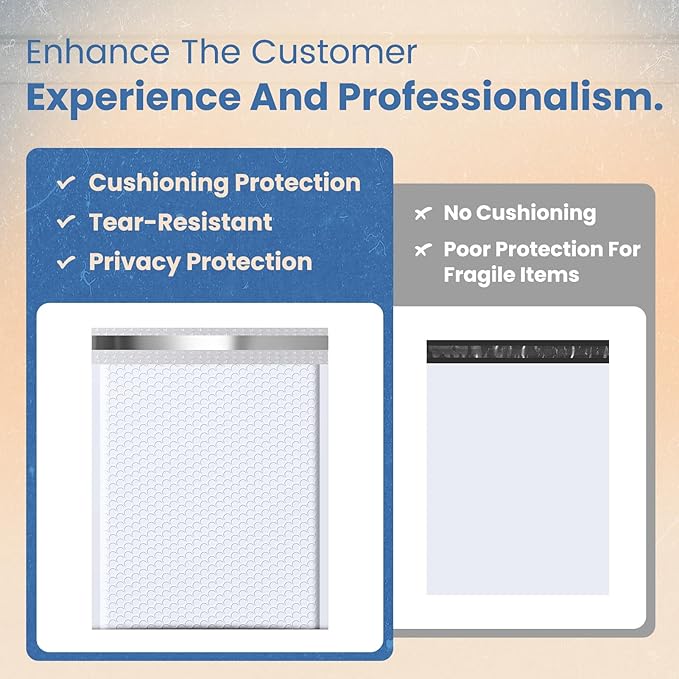 Enhance The Customer
Experience And Professionalism.

✓ Cushioning Protection
✓ Tear-Resistant
✓ Privacy Protection

✗ No Cushioning
✗ Poor Protection For Fragile Items